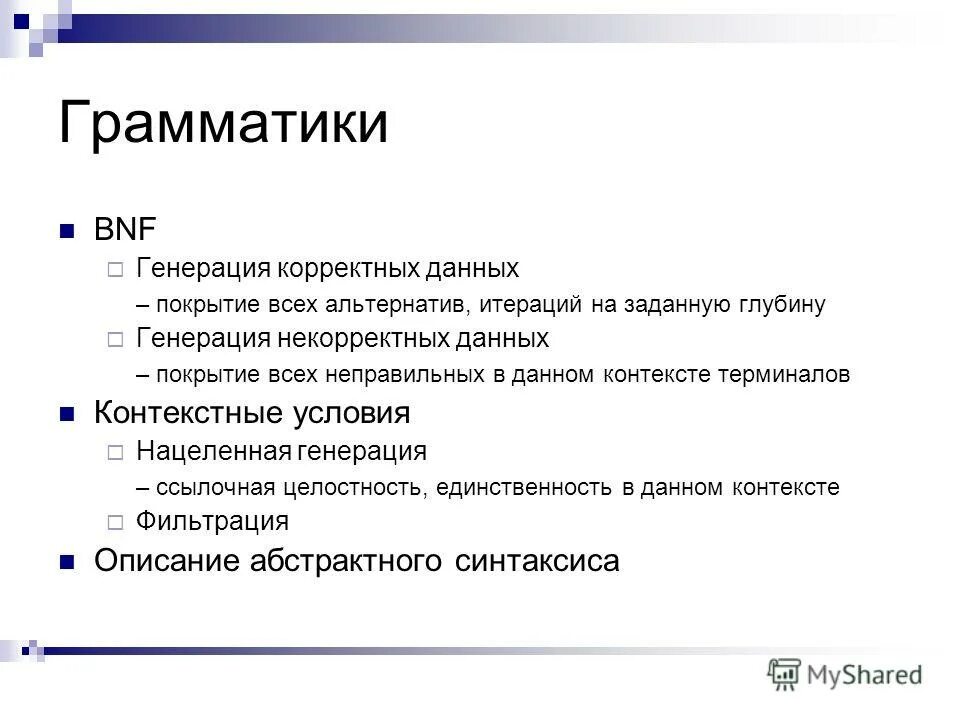 Грамматики

BNF

Генерация корректных данных

– покрытие всех альтернатив, итераций на заданную глубину

Генерация некорректных данных

– покрытие всех неправильных в данном контексте терминалов

Контекстные условия

Нацеленная генерация

– ссылочная целостность, единственность в данном контексте

Фильтрация

Описание абстрактного синтаксиса

MyShared